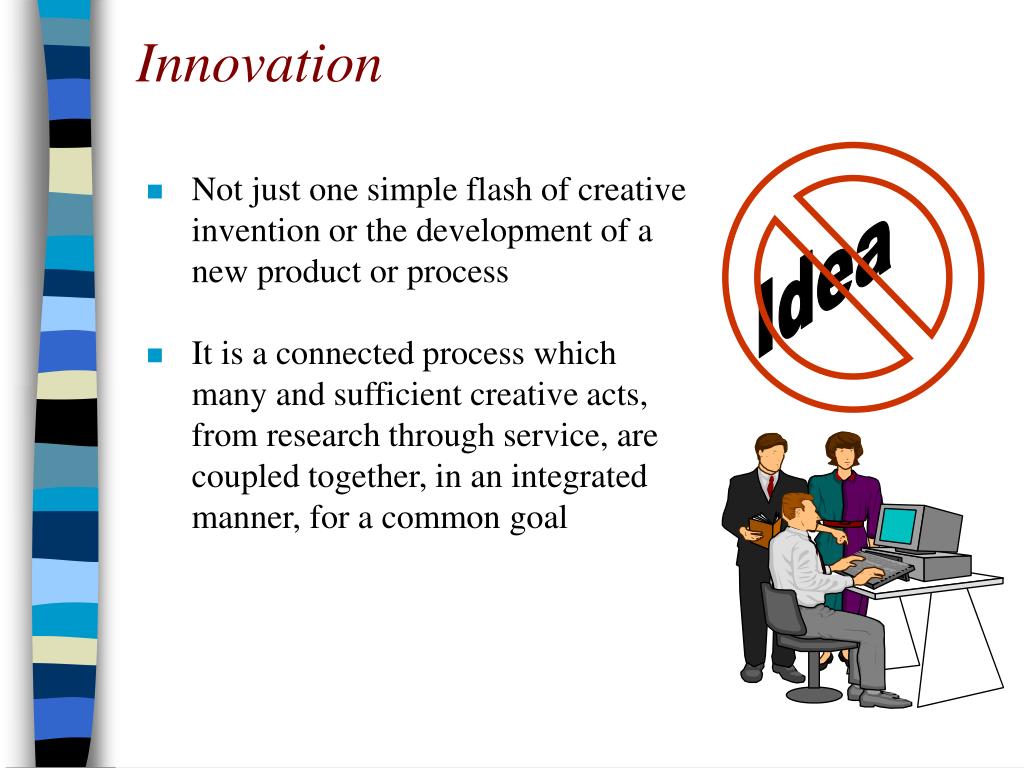 Innovation

Not just one simple flash of creative invention or the development of a new product or process

It is a connected process which many and sufficient creative acts, from research through service, are coupled together, in an integrated manner, for a common goal

Idea